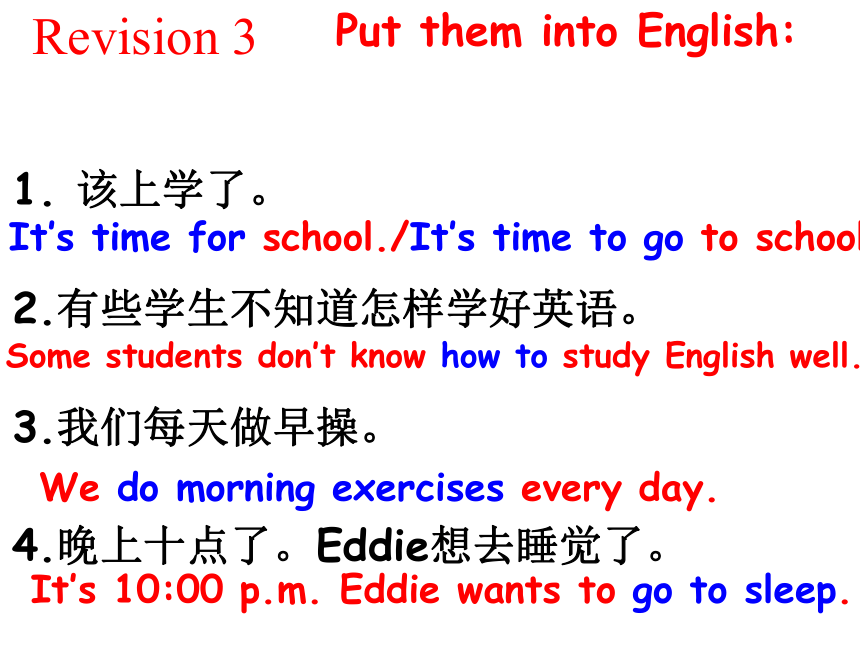 Revision 3 Put them into English:

1. 该上学了。
It's time for school./It's time to go to school

2.有些学生不知道怎样学好英语。
Some students don't know how to study English well.

3.我们每天做早操。
We do morning exercises every day.

4.晚上十点了。Eddie想去睡觉了。
It's 10:00 p.m. Eddie wants to go to sleep.